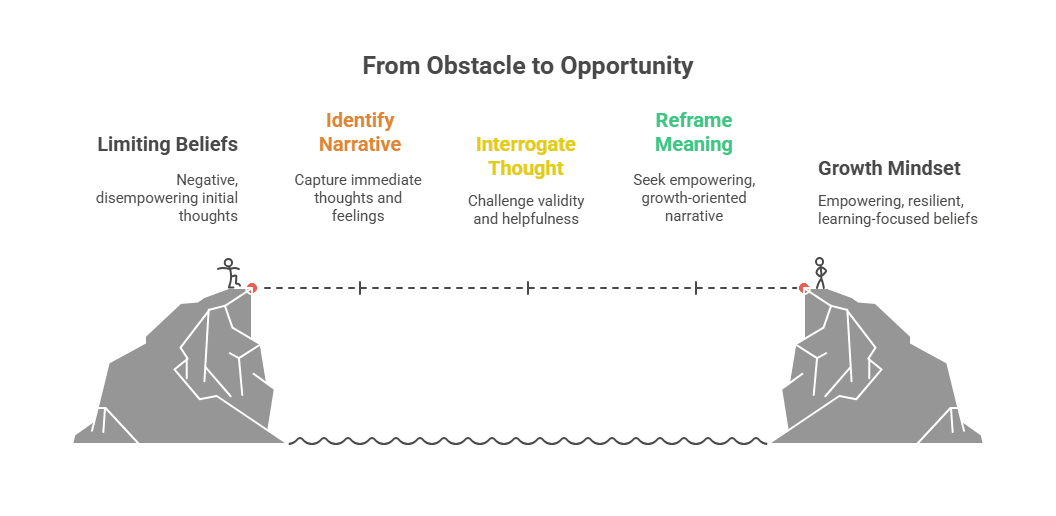 From Obstacle to Opportunity

Limiting Beliefs

Negative, disempowering initial thoughts

Identify Narrative

Capture immediate thoughts and feelings

Interrogate Thought

Challenge validity and helpfulness

Reframe Meaning

Seek empowering, growth-oriented narrative

Growth Mindset

Empowering, resilient, learning-focused beliefs